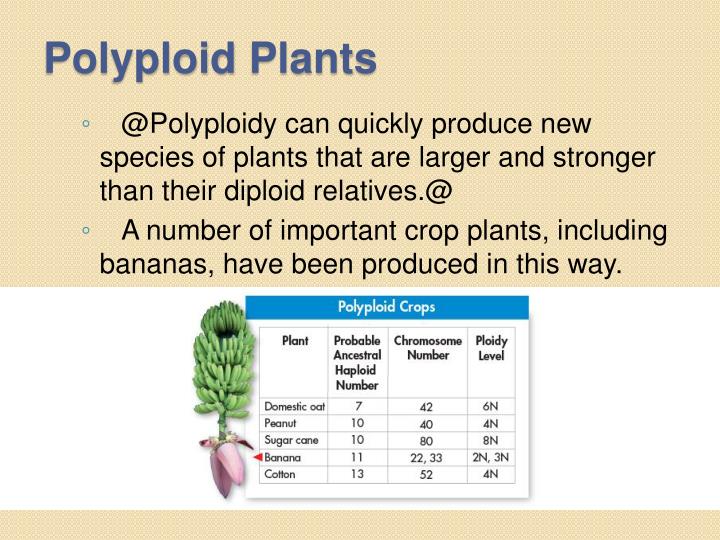 Polyploid Plants

◦ @Polyploidy can quickly produce new species of plants that are larger and stronger than their diploid relatives.@

◦ A number of important crop plants, including bananas, have been produced in this way.

Polyploid Crops

| Plant | Probable Ancestral Haploid Number | Chromosome Number | Ploidy Level |
|---|---|---|---|
| Domestic oat | 7 | 42 | 6N |
| Peanut | 10 | 40 | 4N |
| Sugar cane | 10 | 80 | 8N |
| Banana | 11 | 22, 33 | 2N, 3N |
| Cotton | 13 | 52 | 4N |